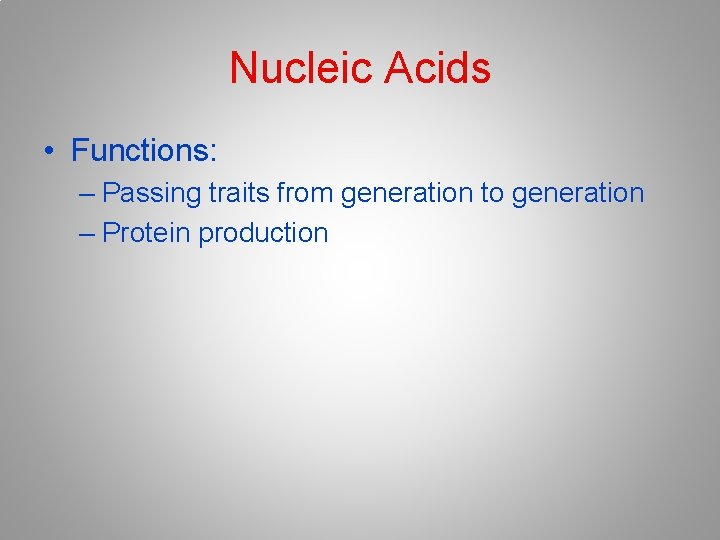 Nucleic Acids

• Functions:
– Passing traits from generation to generation
– Protein production